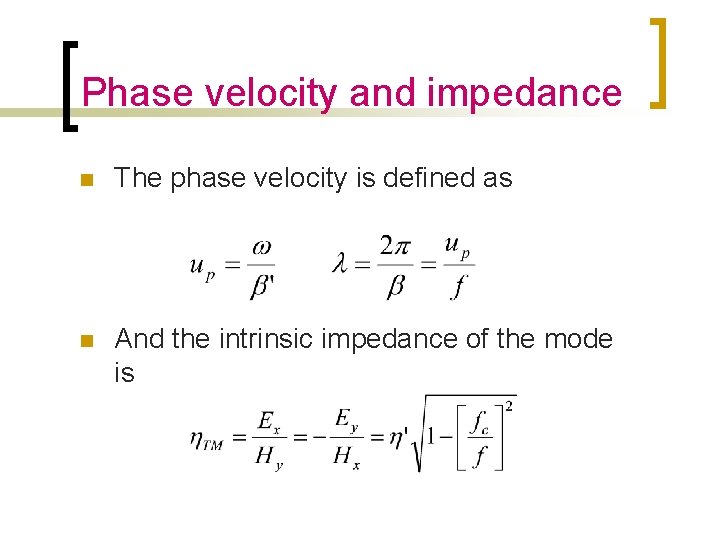 Phase velocity and impedance

The phase velocity is defined as

$u_p = \frac{\omega}{\beta'}$ $\lambda = \frac{2\pi}{\beta} = \frac{u_p}{f}$

And the intrinsic impedance of the mode is

$\eta_{TM} = \frac{E_x}{H_y} = -\frac{E_y}{H_x} = \eta' \sqrt{1 - \left[\frac{f_c}{f}\right]^2}$